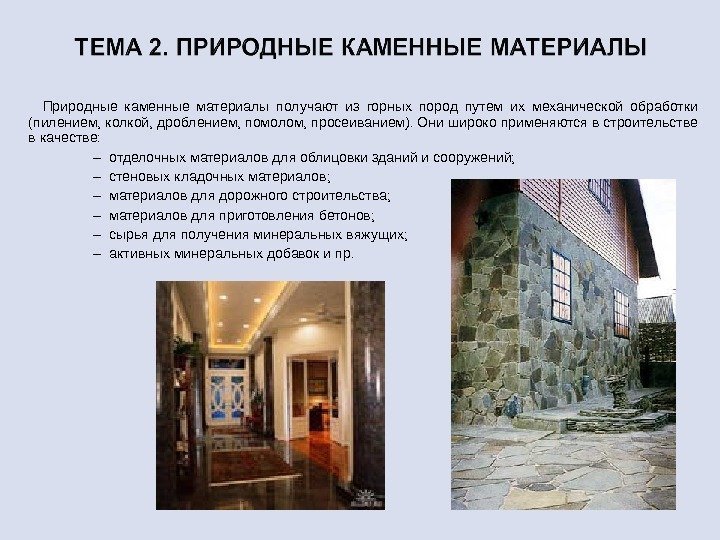 ТЕМА 2. ПРИРОДНЫЕ КАМЕННЫЕ МАТЕРИАЛЫ

Природные каменные материалы получают из горных пород путем их механической обработки (пилением, колкой, дроблением, помолом, просеиванием). Они широко применяются в строительстве в качестве:

– отделочных материалов для облицовки зданий и сооружений;
– стеновых кладочных материалов;
– материалов для дорожного строительства;
– материалов для приготовления бетонов;
– сырья для получения минеральных вяжущих;
– активных минеральных добавок и пр.